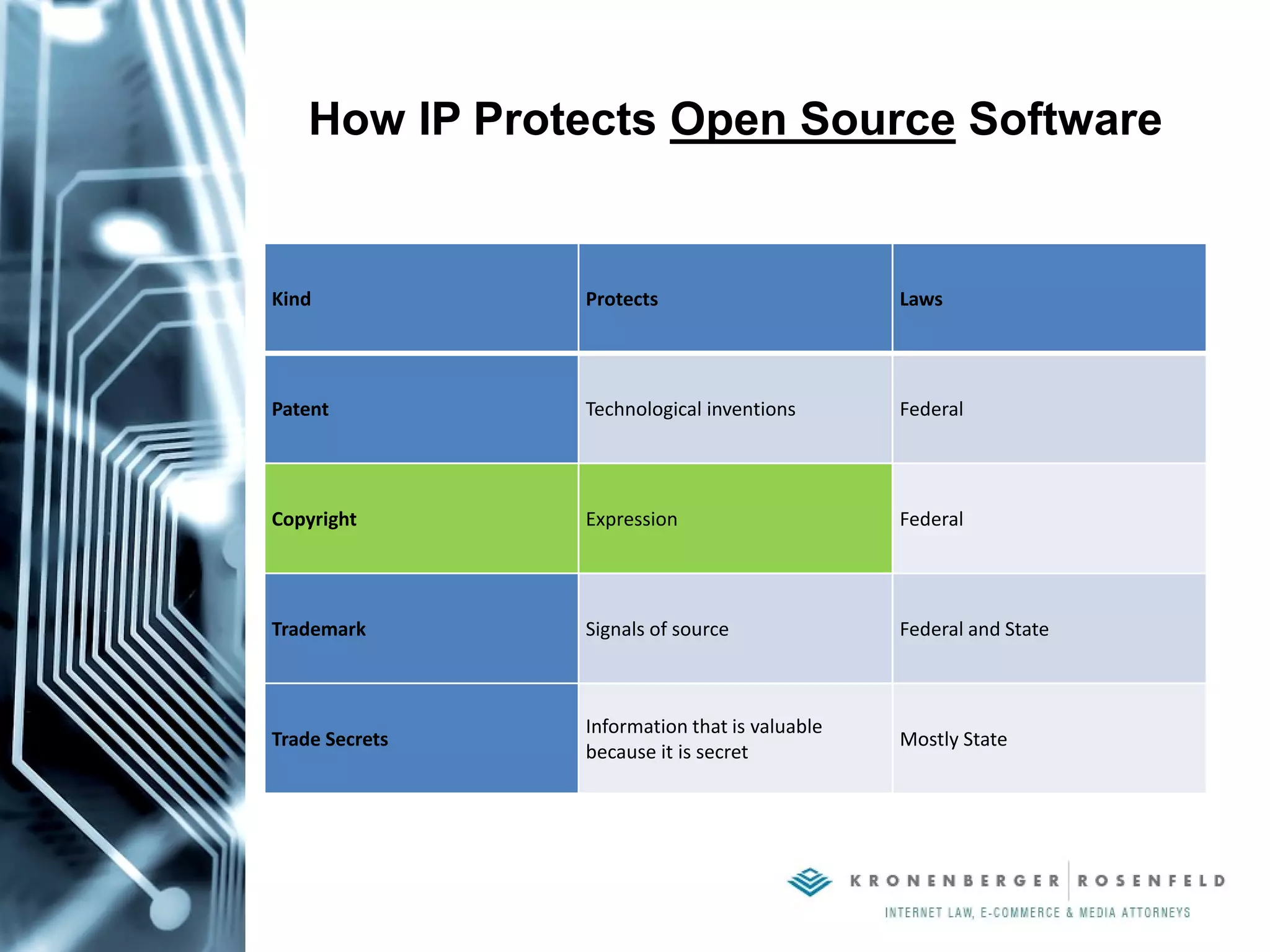 How IP Protects Open Source Software

| Kind | Protects | Laws |
|---|---|---|
| Patent | Technological inventions | Federal |
| Copyright | Expression | Federal |
| Trademark | Signals of source | Federal and State |
| Trade Secrets | Information that is valuable because it is secret | Mostly State |

KRONENBERGER | ROSENFELD
INTERNET LAW, E-COMMERCE & MEDIA ATTORNEYS